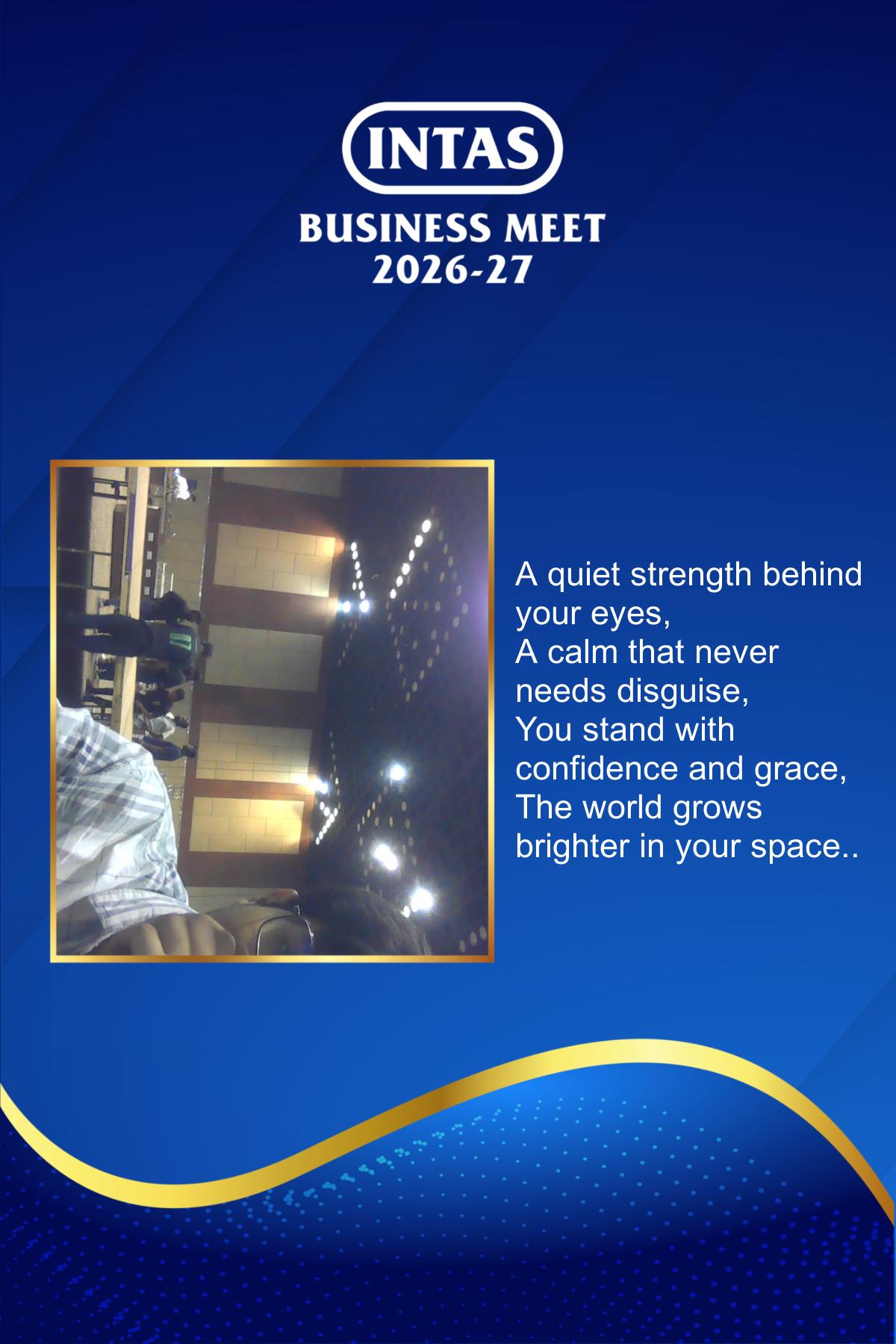 INTAS

BUSINESS MEET
2026-27

A quiet strength behind your eyes,
A calm that never needs disguise,
You stand with confidence and grace,
The world grows brighter in your space..